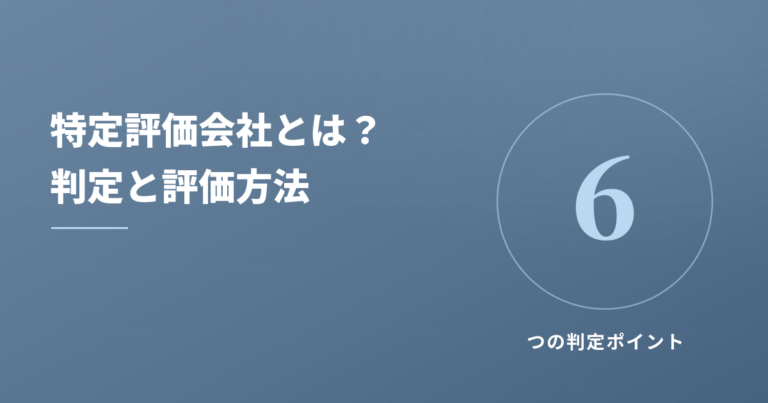 特定評価会社とは？
判定と評価方法

6

つの判定ポイント